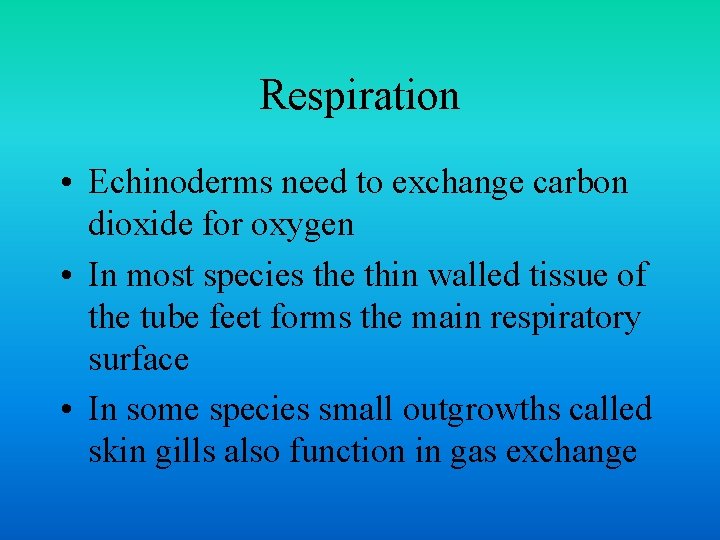 Respiration

• Echinoderms need to exchange carbon dioxide for oxygen

• In most species the thin walled tissue of the tube feet forms the main respiratory surface

• In some species small outgrowths called skin gills also function in gas exchange